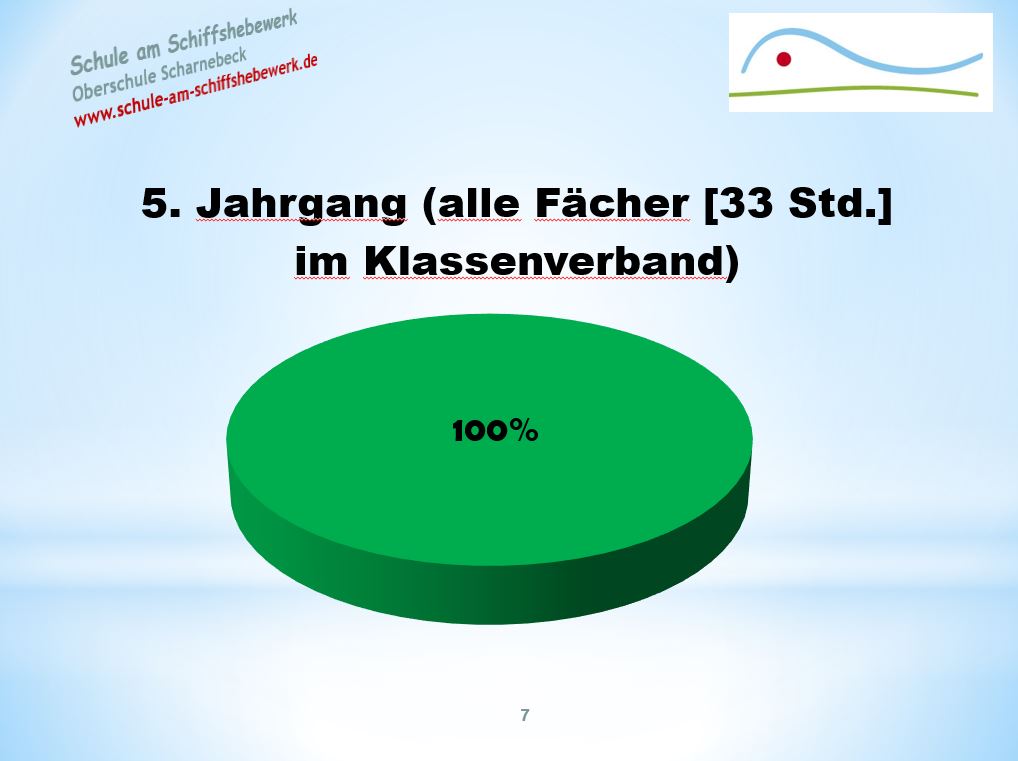 Schule am Schiffshebewerk
Oberschule Scharnebeck
www.schule-am-schiffshebewerk.de

5. Jahrgang (alle Fächer [33 Std.] im Klassenverband)

100%

7